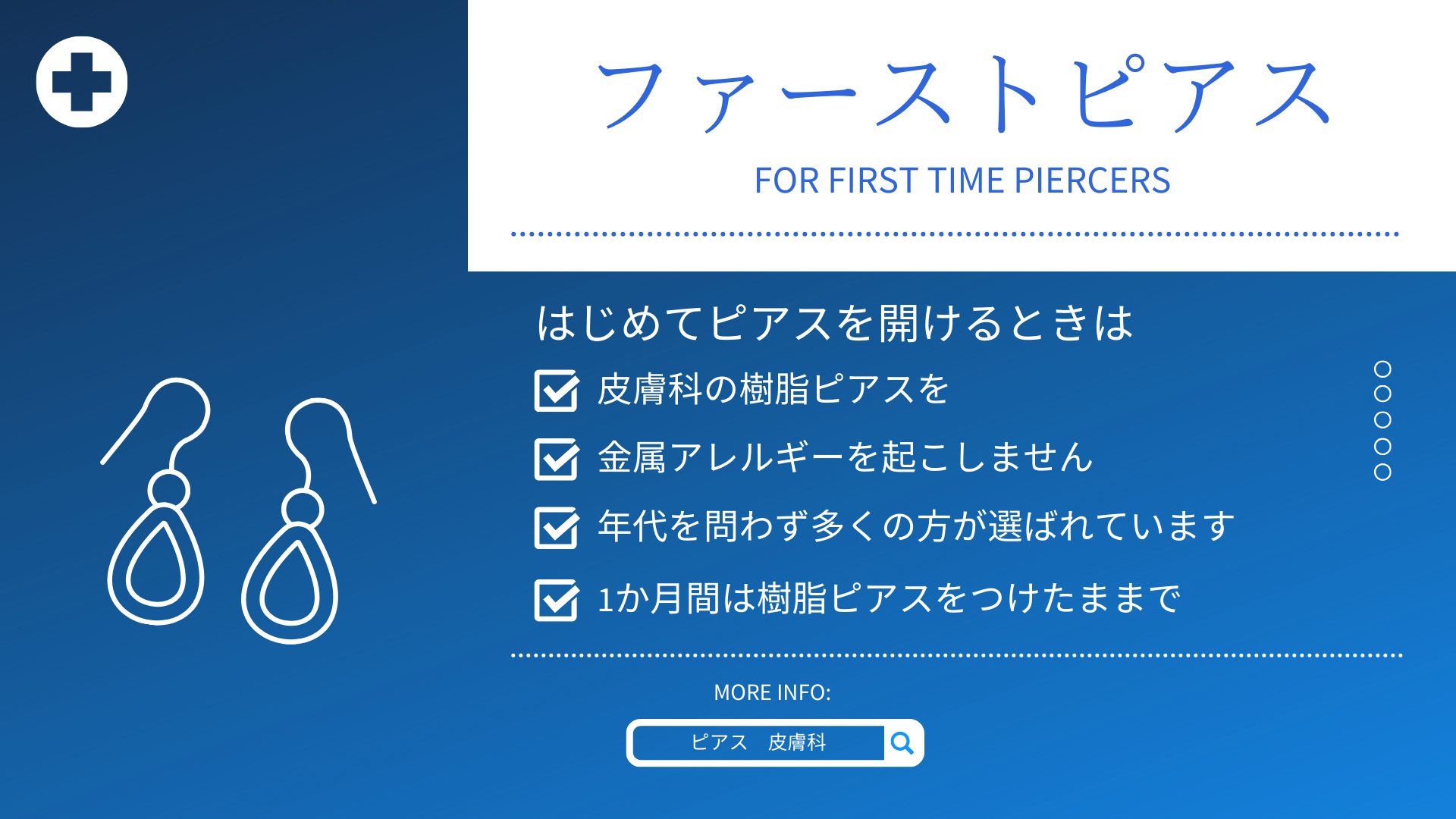 ファーストピアス

FOR FIRST TIME PIERCERS

はじめてピアスを開けるときは

皮膚科の樹脂ピアスを

金属アレルギーを起こしません

年代を問わず多くの方が選ばれています

1か月間は樹脂ピアスをつけたままで

MORE INFO:

ピアス　皮膚科